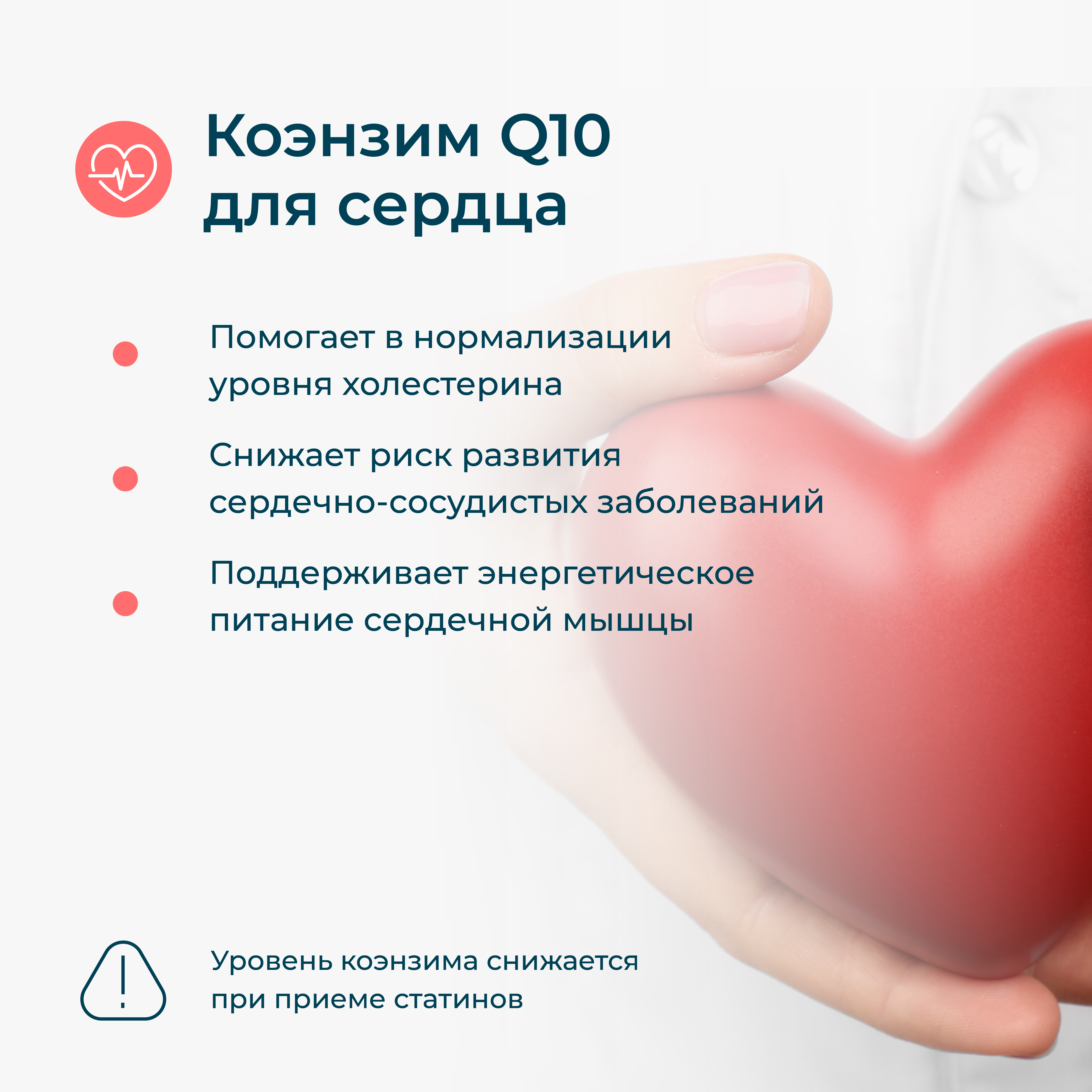 Коэнзим Q10 для сердца

Помогает в нормализации уровня холестерина

Снижает риск развития сердечно-сосудистых заболеваний

Поддерживает энергетическое питание сердечной мышцы

Уровень коэнзима снижается при приеме статинов